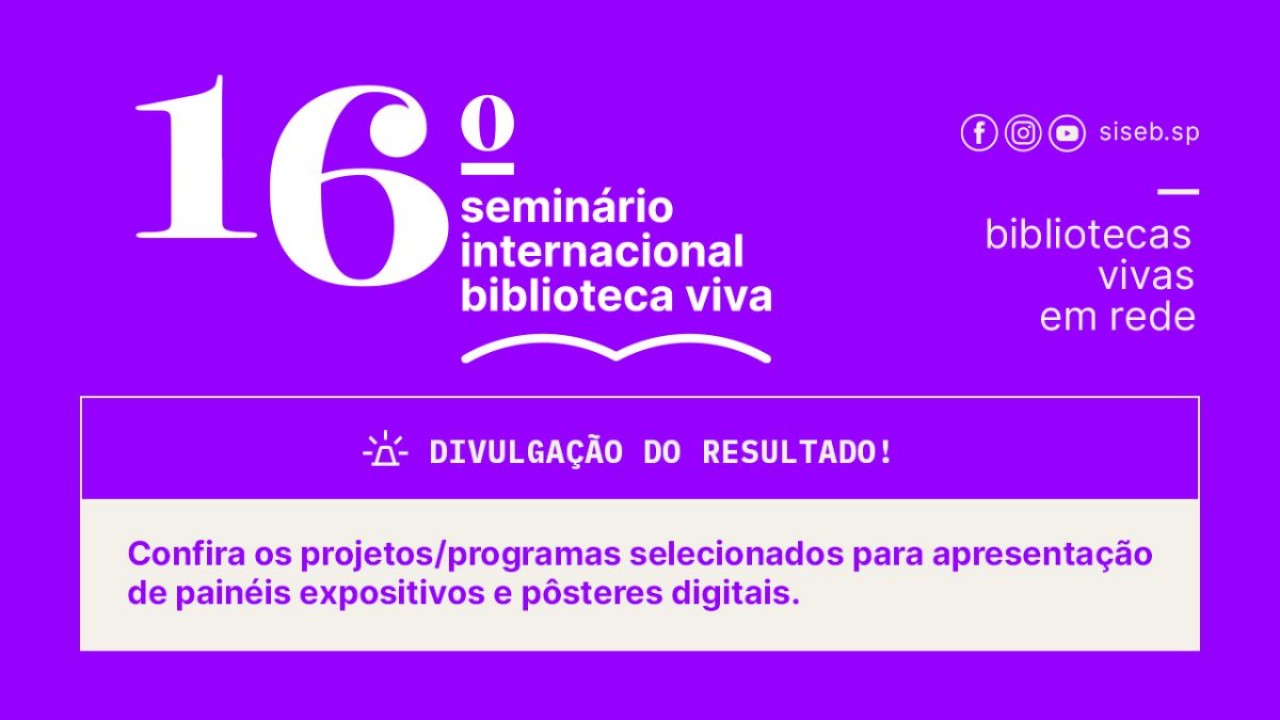 16º seminário internacional biblioteca viva

siseb.sp

bibliotecas vivas em rede

DIVULGAÇÃO DO RESULTADO!

Confira os projetos/programas selecionados para apresentação de painéis expositivos e pôsteres digitais.